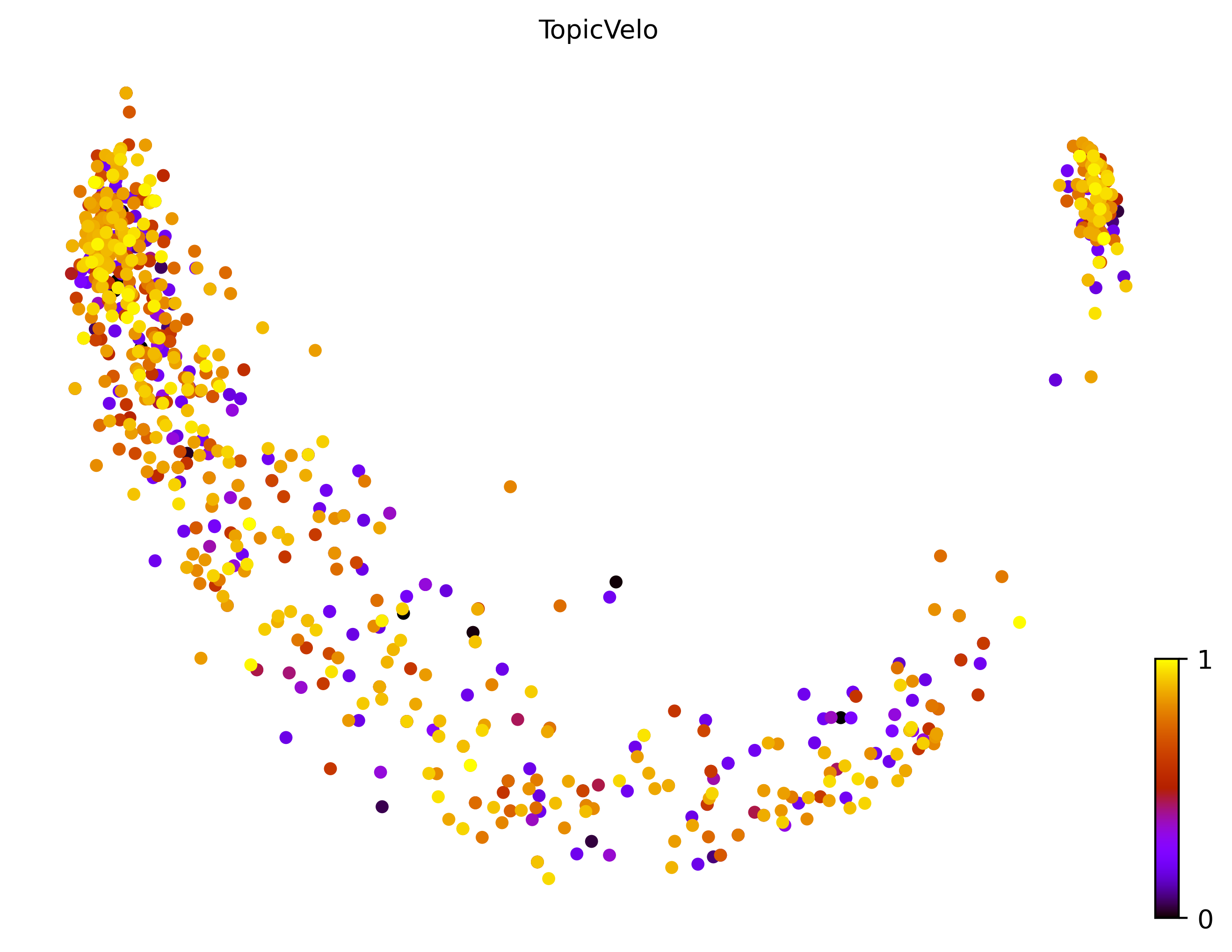 TopicVelo

1

0